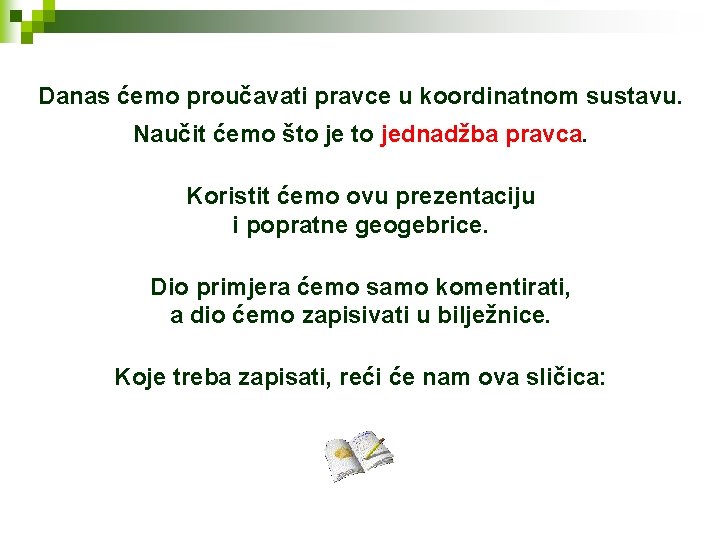 Danas ćemo proučavati pravce u koordinatnom sustavu.

Naučit ćemo što je to jednadžba pravca.

Koristit ćemo ovu prezentaciju i popratne geogebrice.

Dio primjera ćemo samo komentirati, a dio ćemo zapisivati u bilježnice.

Koje treba zapisati, reći će nam ova sličica: